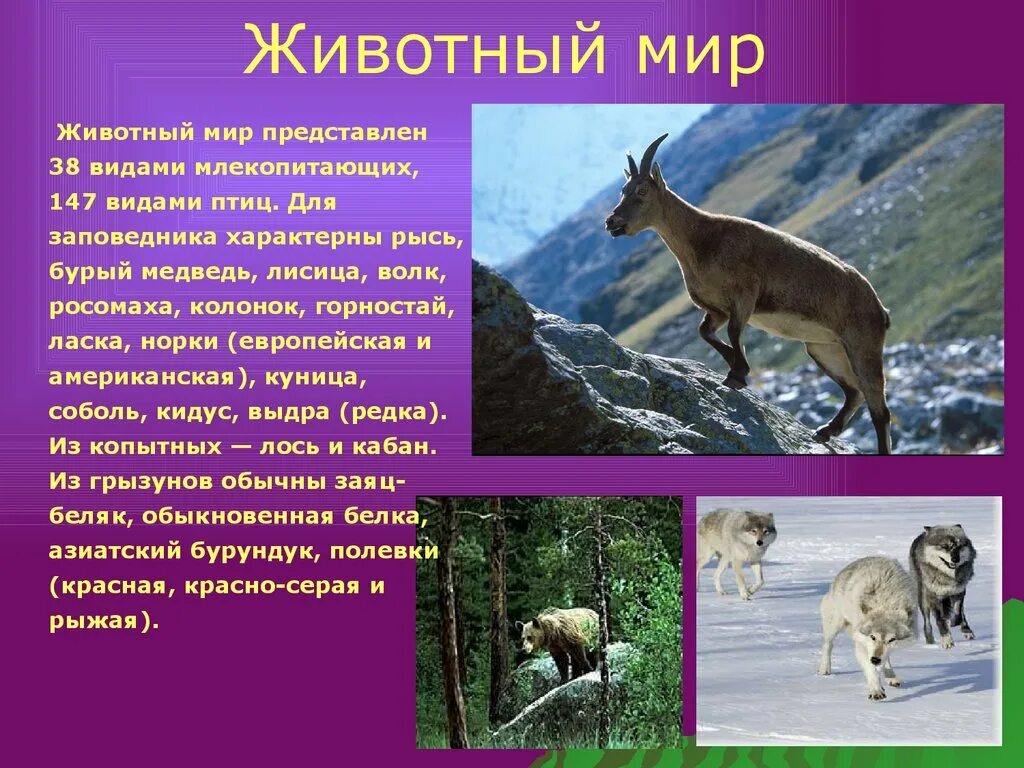 Животный мир

Животный мир представлен 38 видами млекопитающих, 147 видами птиц. Для заповедника характерны рысь, бурый медведь, лисица, волк, росомаха, колонок, горностай, ласка, норки (европейская и американская), куница, соболь, кидус, выдра (редка). Из копытных — лось и кабан. Из грызунов обычны заяц-беляк, обыкновенная белка, азиатский бурундук, полевки (красная, красно-серая и рыжая).